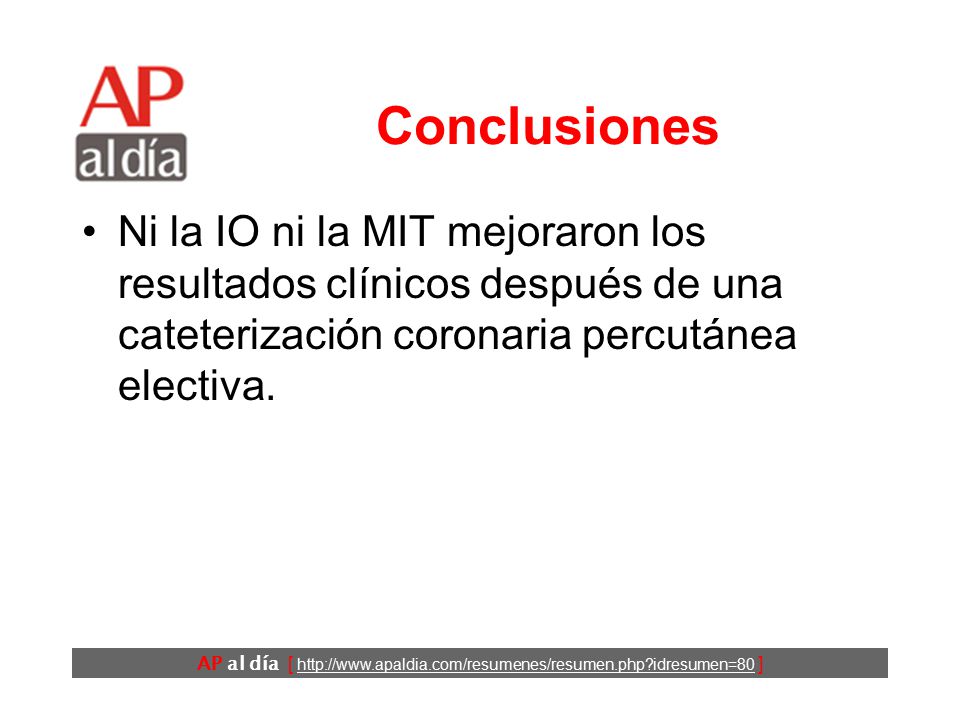 AP al día

Conclusiones

• Ni la IO ni la MIT mejoraron los resultados clínicos después de una cateterización coronaria percutánea electiva.

AP al día [ http://www.apaldia.com/resumenes/resumen.php?idresumen=80 ]